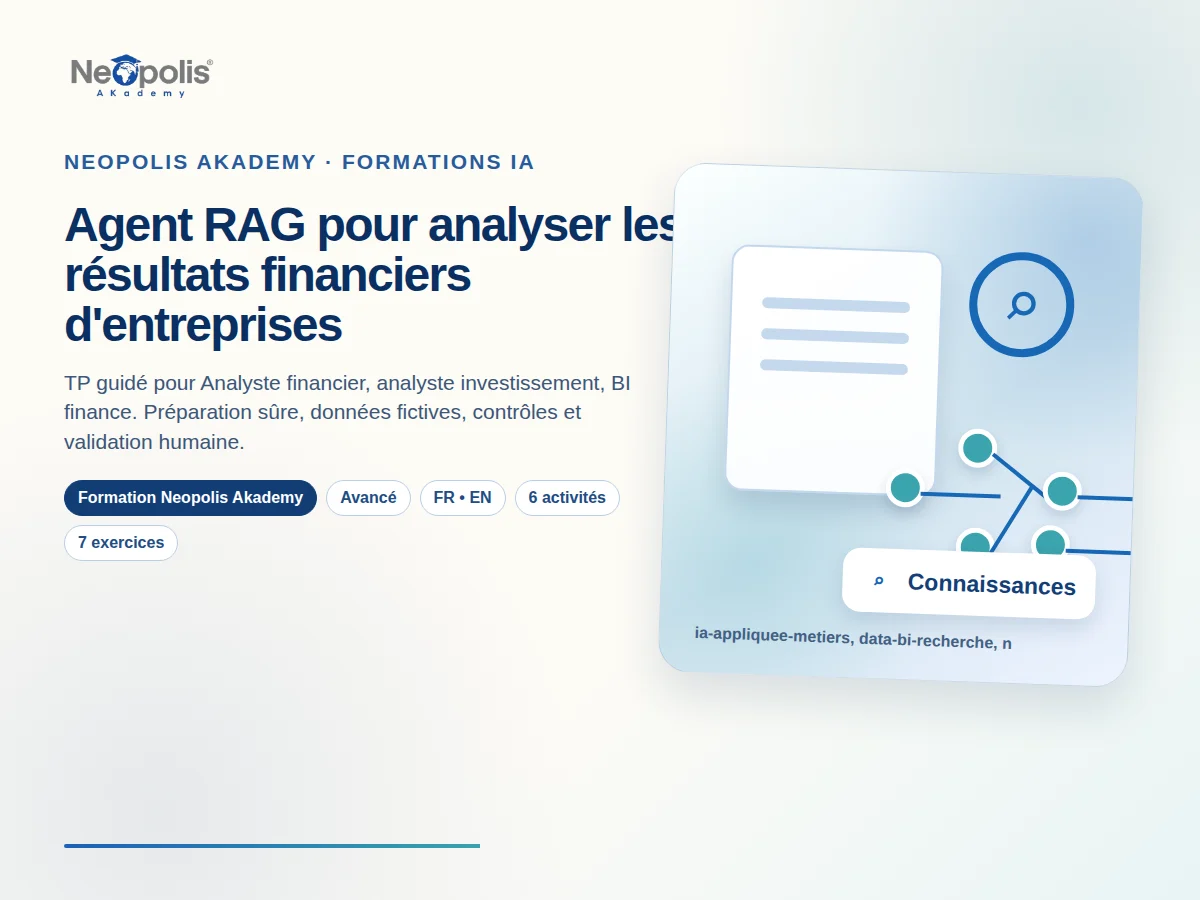 Neopolis®
AKademy

NEOPOLIS AKADEMY · FORMATIONS IA

Agent RAG pour analyser les résultats financiers d'entreprises

TP guidé pour Analyste financier, analyste investissement, BI finance. Préparation sûre, données fictives, contrôles et validation humaine.

Formation Neopolis Akademy
Avancé
FR • EN
6 activités
7 exercices

Connaissances

ia-appliquee-metiers, data-bi-recherche, n